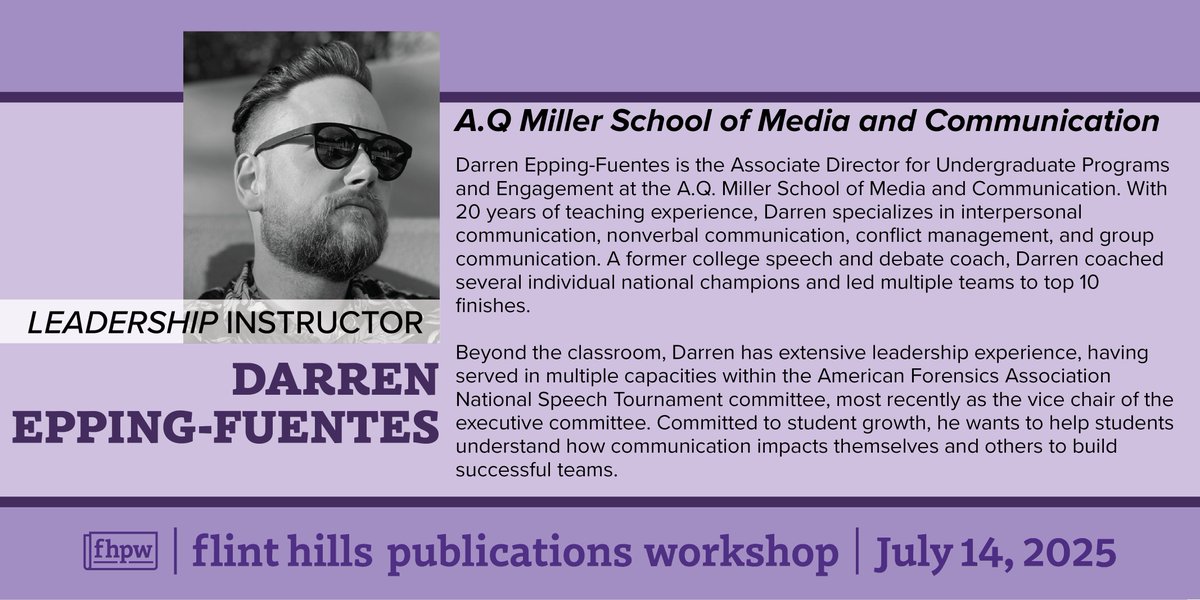 LEADERSHIP INSTRUCTOR

DARREN EPPING-FUENTES

A.Q Miller School of Media and Communication

Darren Epping-Fuentes is the Associate Director for Undergraduate Programs and Engagement at the A.Q. Miller School of Media and Communication. With 20 years of teaching experience, Darren specializes in interpersonal communication, nonverbal communication, conflict management, and group communication. A former college speech and debate coach, Darren coached several individual national champions and led multiple teams to top 10 finishes.

Beyond the classroom, Darren has extensive leadership experience, having served in multiple capacities within the American Forensics Association National Speech Tournament committee, most recently as the vice chair of the executive committee. Committed to student growth, he wants to help students understand how communication impacts themselves and others to build successful teams.

fhpw | flint hills publications workshop | July 14, 2025